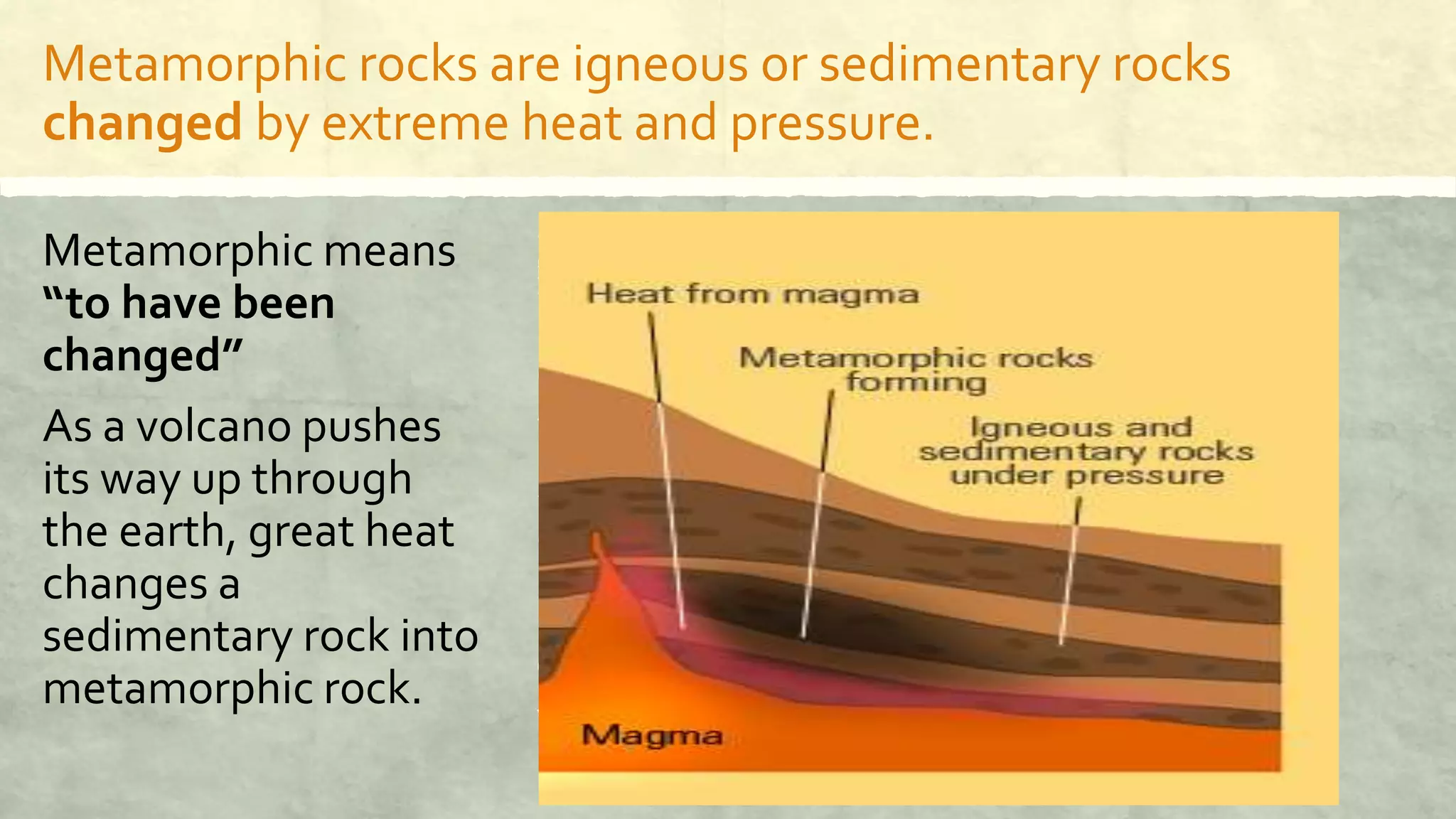 Metamorphic rocks are igneous or sedimentary rocks changed by extreme heat and pressure.

Metamorphic means "to have been changed"

As a volcano pushes its way up through the earth, great heat changes a sedimentary rock into metamorphic rock.

Heat from magma

Metamorphic rocks forming

Igneous and sedimentary rocks under pressure

Magma